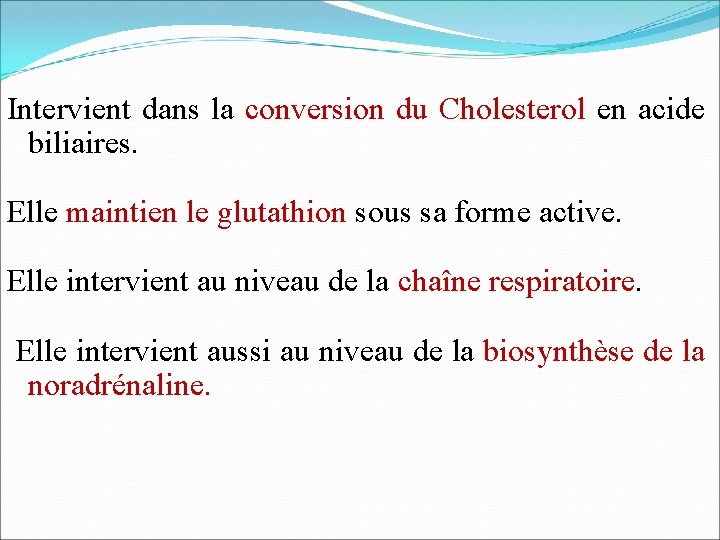 Intervient dans la conversion du Cholesterol en acide biliaires.

Elle maintien le glutathion sous sa forme active.

Elle intervient au niveau de la chaîne respiratoire.

Elle intervient aussi au niveau de la biosynthèse de la noradrénaline.